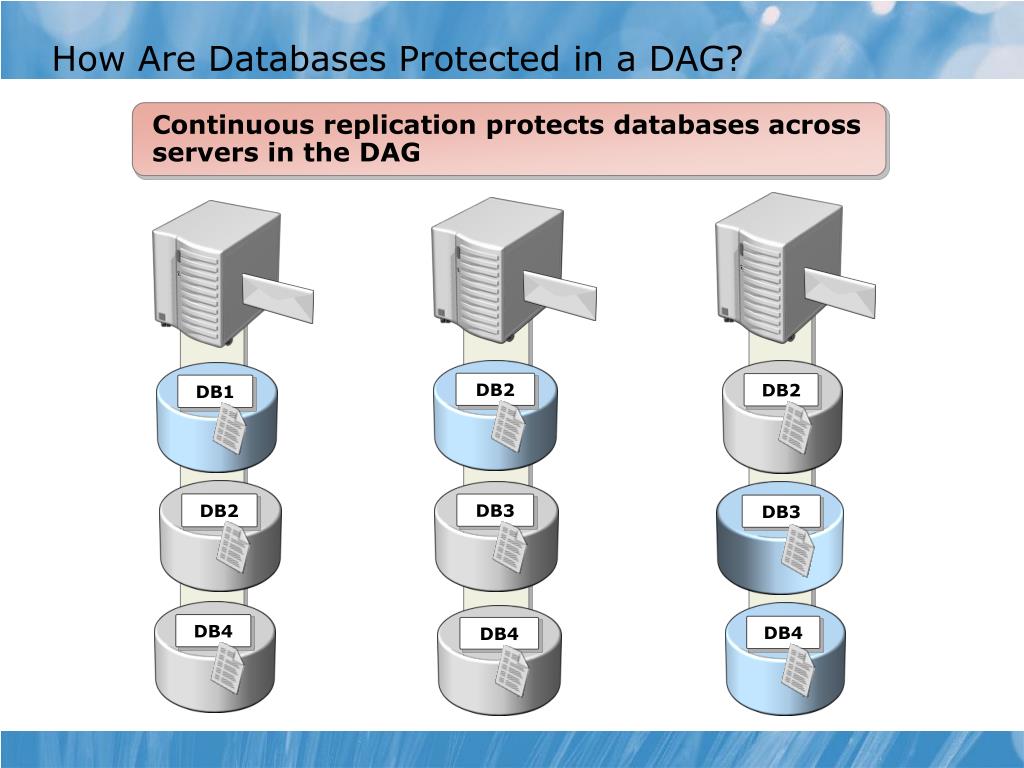 How Are Databases Protected in a DAG?

Continuous replication protects databases across servers in the DAG

DB1

DB2

DB4

DB2

DB3

DB4

DB2

DB3

DB4